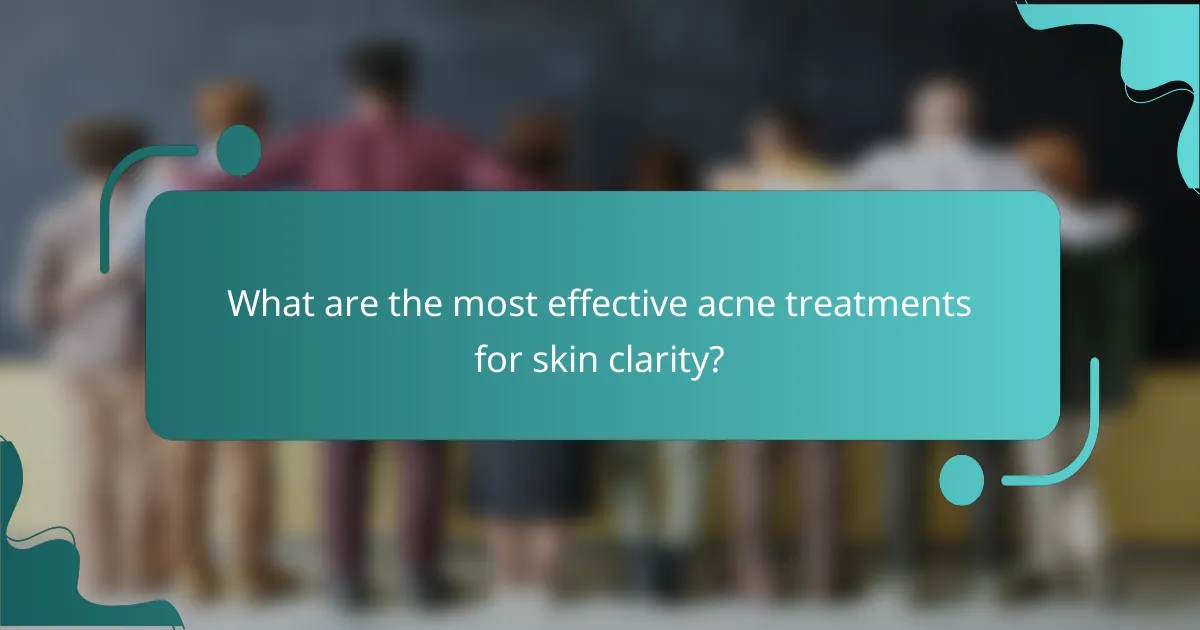 What are the most effective acne treatments for skin clarity?